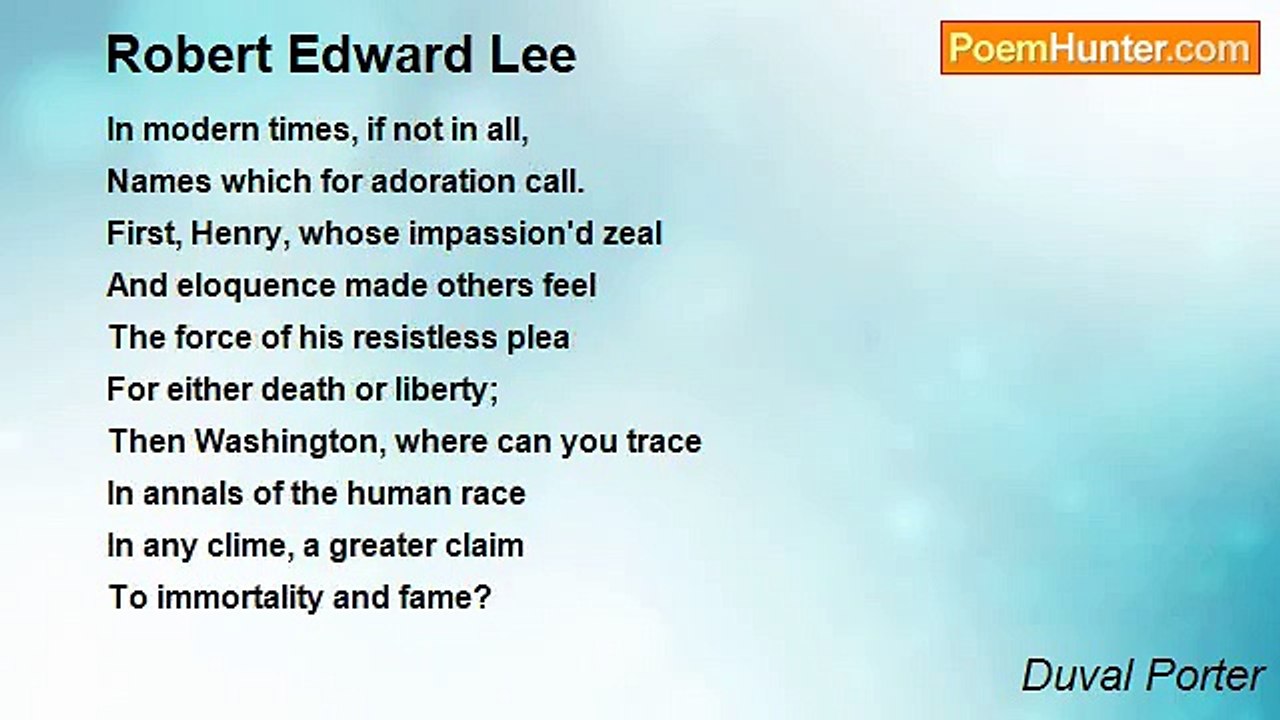 Robert Edward Lee

PoemHunter.com

In modern times, if not in all,
Names which for adoration call.
First, Henry, whose impassion'd zeal
And eloquence made others feel
The force of his resistless plea
For either death or liberty;
Then Washington, where can you trace
In annals of the human race
In any clime, a greater claim
To immortality and fame?

Duval Porter